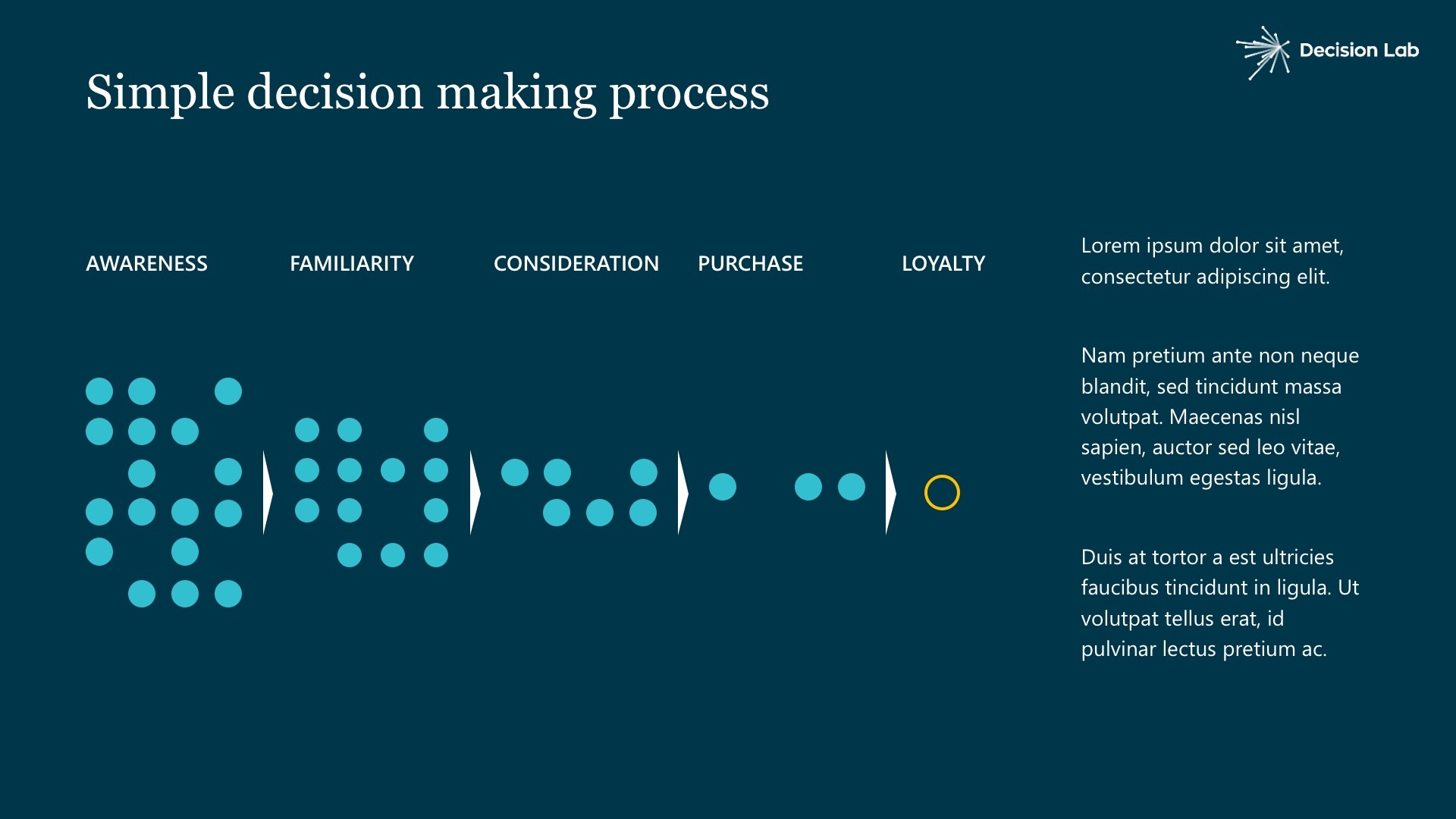 Decision Lab

Simple decision making process

AWARENESS

FAMILIARITY

CONSIDERATION

PURCHASE

LOYALTY

Lorem ipsum dolor sit amet, consectetur adipiscing elit.

Nam pretium ante non neque blandit, sed tincidunt massa volutpat. Maecenas nisl sapien, auctor sed leo vitae, vestibulum egestas ligula.

Duis at tortor a est ultricies faucibus tincidunt in ligula. Ut volutpat tellus erat, id pulvinar lectus pretium ac.